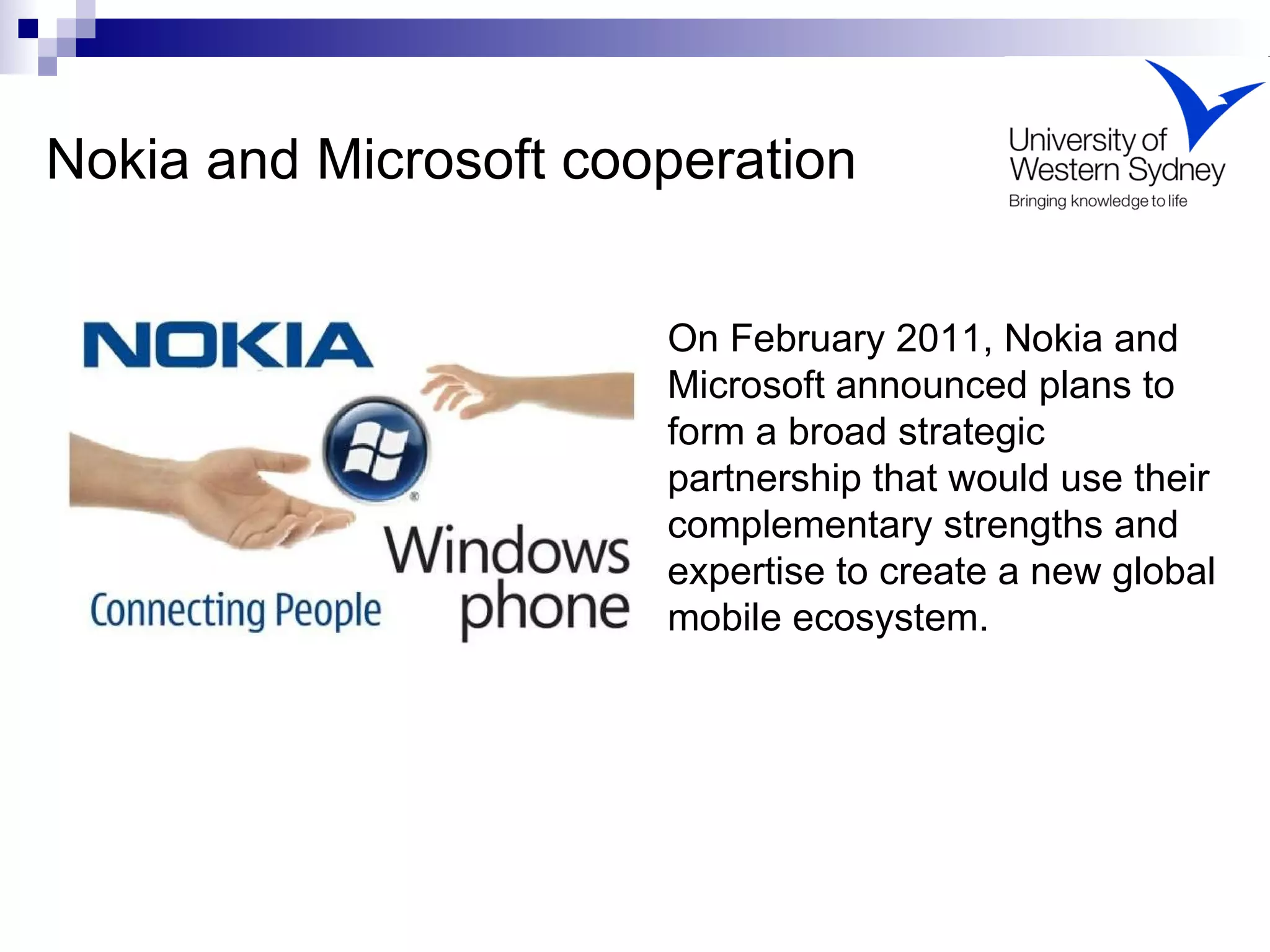 Nokia and Microsoft cooperation

University of Western Sydney
Bringing knowledge to life

NOKIA
Connecting People
Windows phone

On February 2011, Nokia and Microsoft announced plans to form a broad strategic partnership that would use their complementary strengths and expertise to create a new global mobile ecosystem.